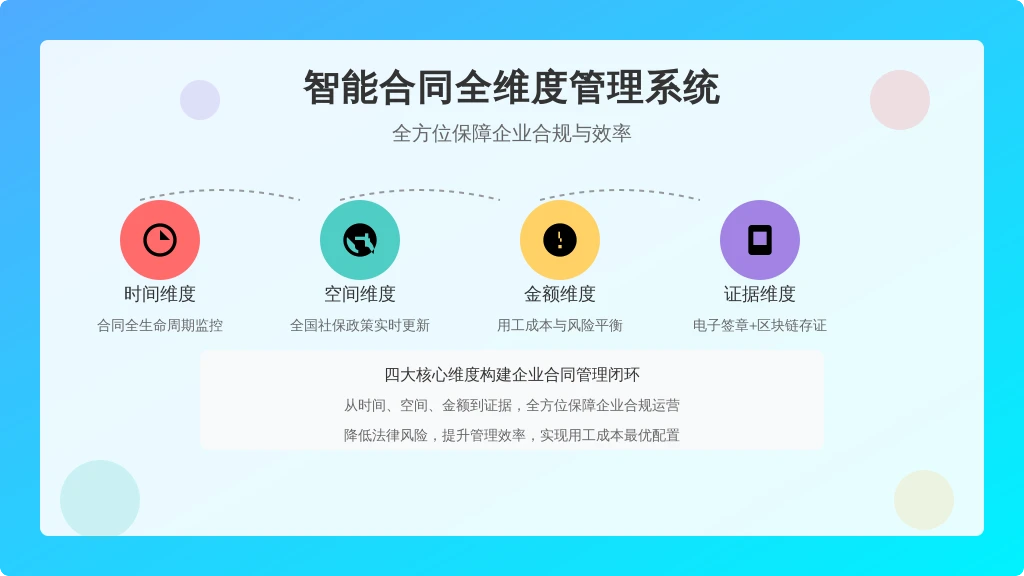 智能合同全维度管理系统

全方位保障企业合规与效率

时间维度

合同全生命周期监控

空间维度

全国社保政策实时更新

金额维度

用工成本与风险平衡

证据维度

电子签章+区块链存证

四大核心维度构建企业合同管理闭环

从时间、空间、金额到证据，全方位保障企业合规运营

降低法律风险，提升管理效率，实现用工成本最优配置